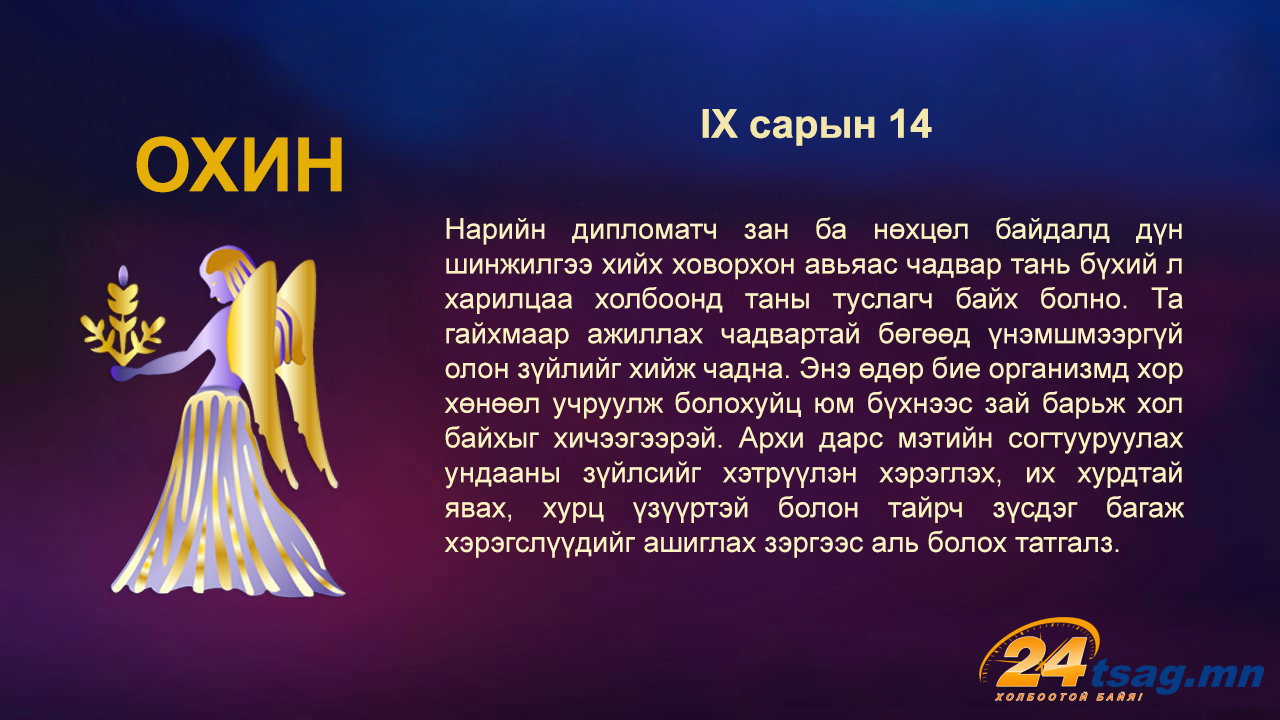 ОХИН

IX сарын 14

Нарийн дипломатч зан ба нөхцөл байдалд дүн шинжилгээ хийх ховорхон авьяас чадвар тань бүхий л харилцаа холбоонд таны туслагч байх болно. Та гайхмаар ажиллах чадвартай бөгөөд үнэмшмээргүй олон зүйлийг хийж чадна. Энэ өдөр бие организмд хор хөнөөл учруулж болохуйц юм бүхнээс зай барьж хол байхыг хичээгээрэй. Архи дарс мэтийн согтууруулах ундааны зүйлсийг хэтрүүлэн хэрэглэх, их хурдтай явах, хурц үзүүртэй болон тайрч зүсдэг багаж хэрэгслүүдийг ашиглах зэргээс аль болох татгалз.

24tsag.mn
ХОЛБООТОЙ БАЙЯ!